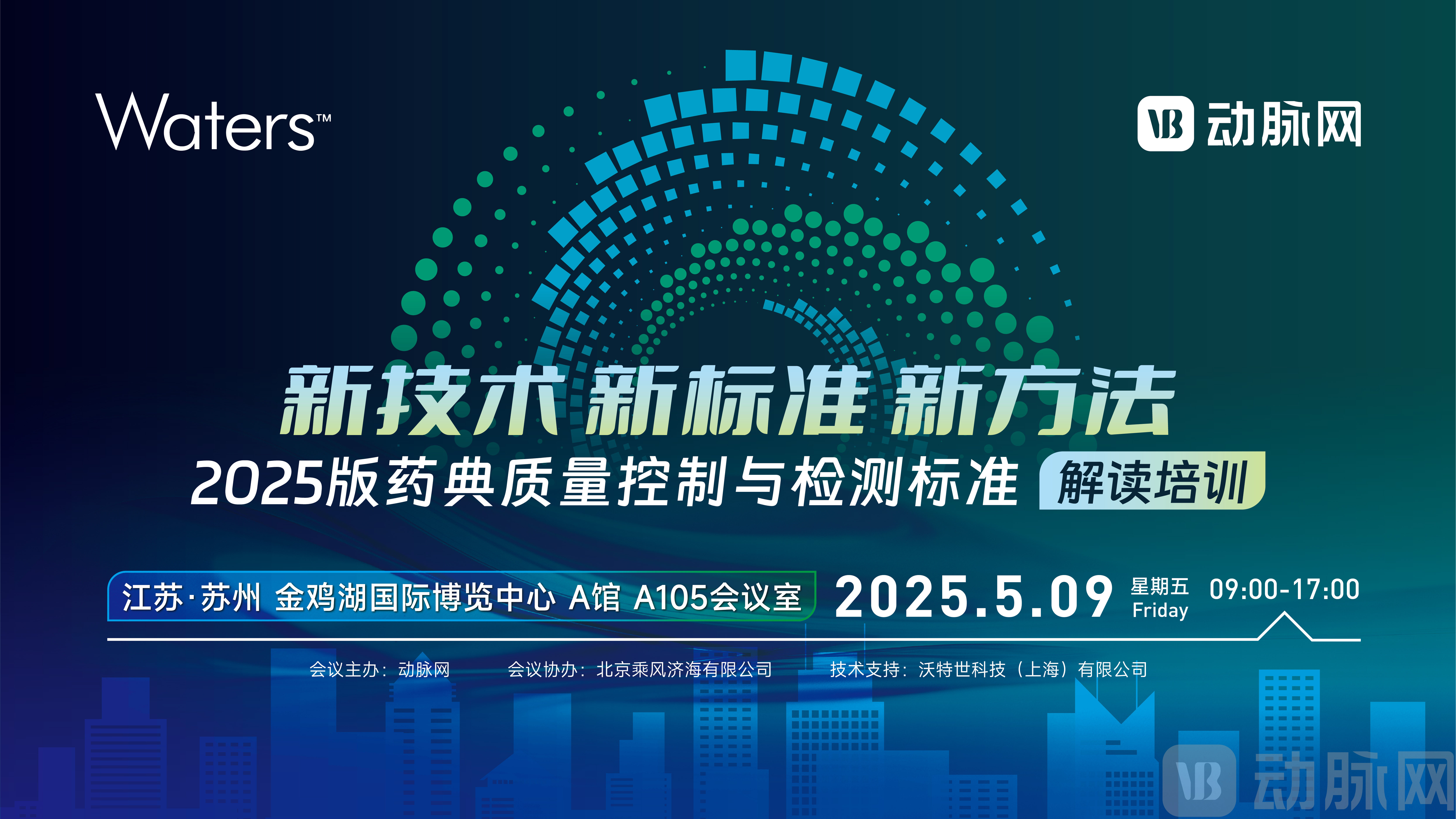 Waters™

VB 动脉网

新技术 新标准 新方法

2025版药典质量控制与检测标准 解读培训

江苏·苏州 金鸡湖国际博览中心 A馆 A105会议室

2025.5.09 星期五 Friday 09:00-17:00

会议主办：动脉网 会议协办：北京乘风济海有限公司 技术支持：沃特世科技（上海）有限公司

VB 动脉网